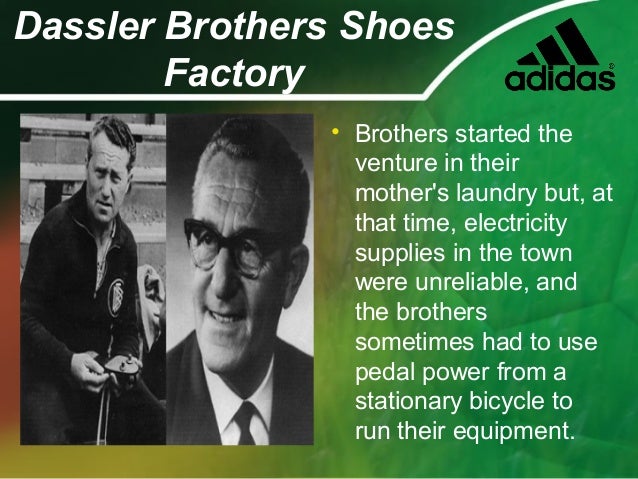 Dassler Brothers Shoes Factory

adidas

• Brothers started the venture in their mother's laundry but, at that time, electricity supplies in the town were unreliable, and the brothers sometimes had to use pedal power from a stationary bicycle to run their equipment.